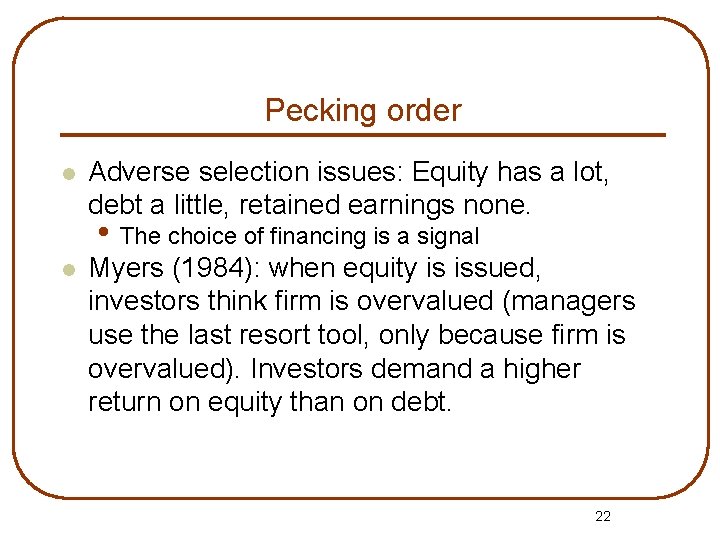 Pecking order

- Adverse selection issues: Equity has a lot, debt a little, retained earnings none.
  - The choice of financing is a signal
- Myers (1984): when equity is issued, investors think firm is overvalued (managers use the last resort tool, only because firm is overvalued). Investors demand a higher return on equity than on debt.

22